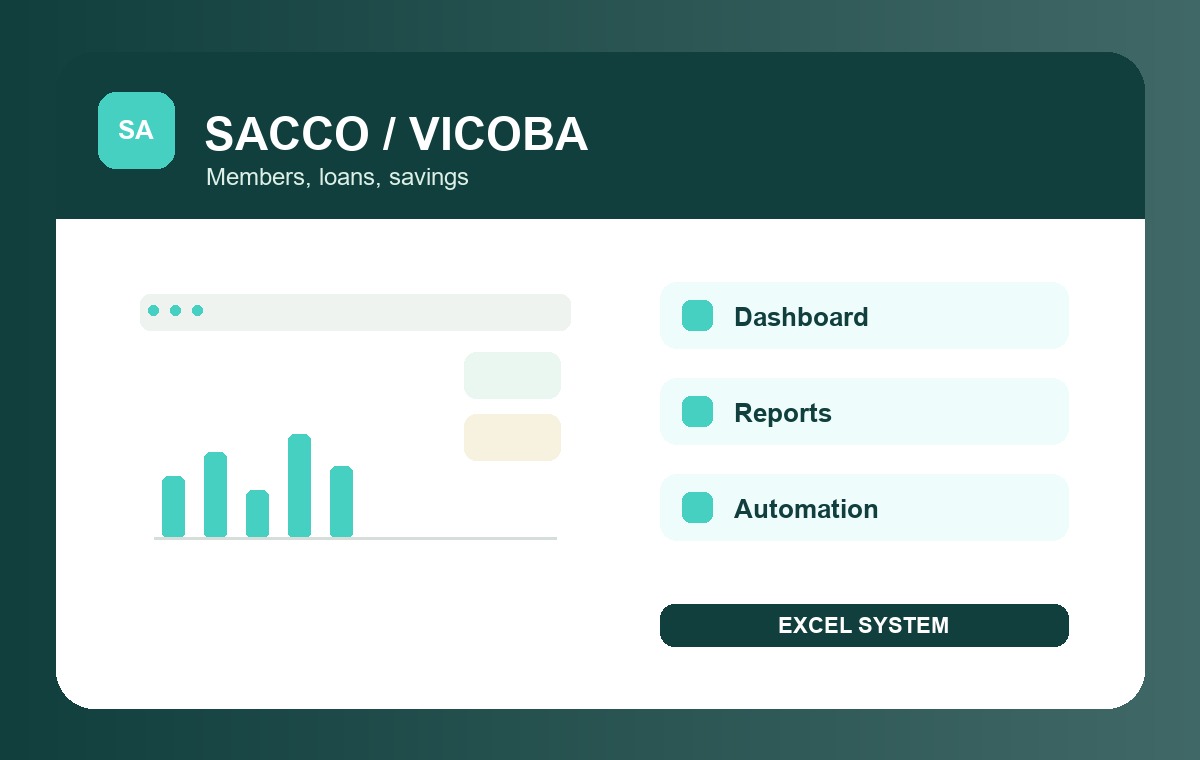 SA

SACCO / VICOBA

Members, loans, savings

Dashboard

Reports

Automation

EXCEL SYSTEM